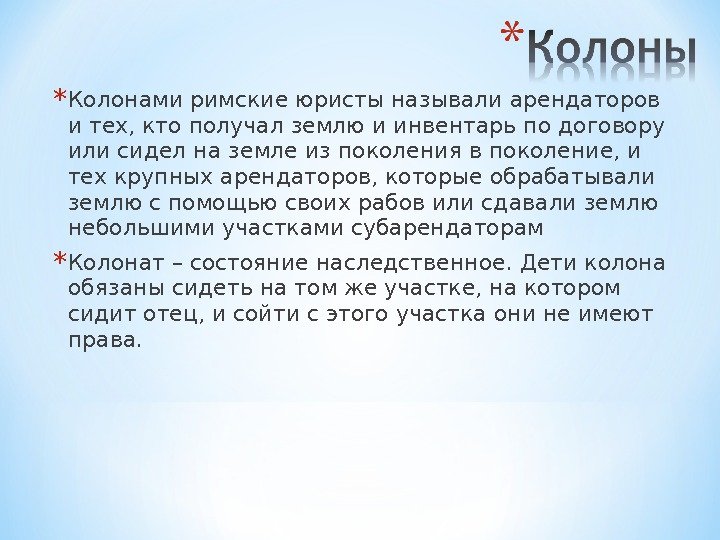 *Колоны

*Колонами римские юристы называли арендаторов и тех, кто получал землю и инвентарь по договору или сидел на земле из поколения в поколение, и тех крупных арендаторов, которые обрабатывали землю с помощью своих рабов или сдавали землю небольшими участками субарендаторам

*Колонат – состояние наследственное. Дети колона обязаны сидеть на том же участке, на котором сидит отец, и сойти с этого участка они не имеют права.